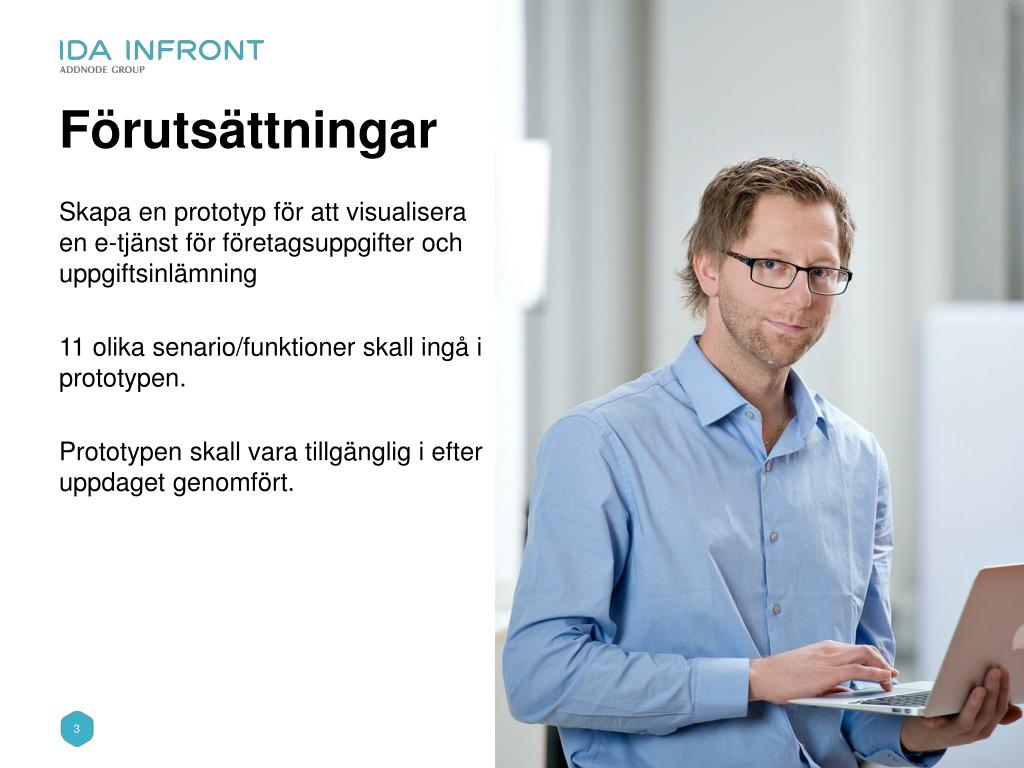 IDA INFRONT
ADDNODE GROUP

Förutsättningar

Skapa en prototyp för att visualisera en e-tjänst för företagsuppgifter och uppgiftsinlämning

11 olika senario/funktioner skall ingå i prototypen.

Prototypen skall vara tillgänglig i efter uppdaget genomfört.

3